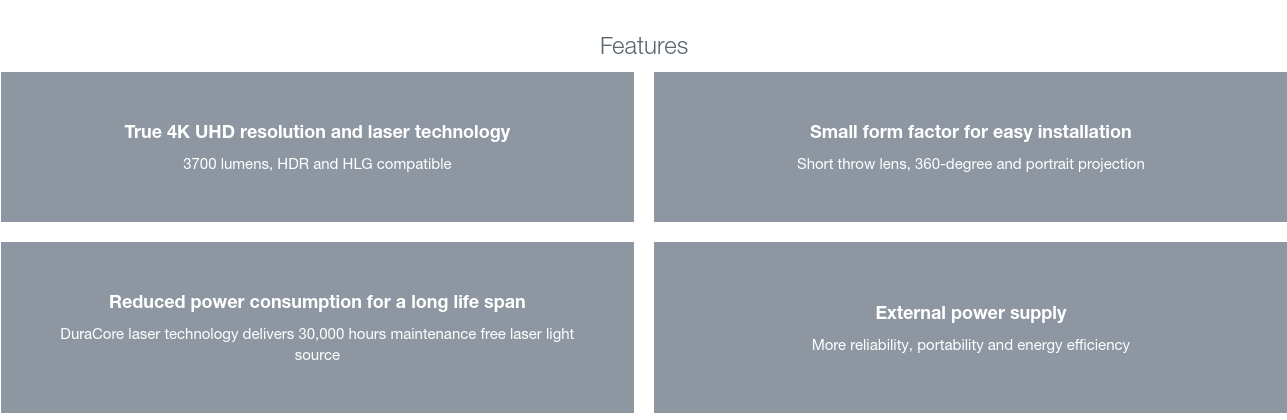 Features

True 4K UHD resolution and laser technology

3700 lumens, HDR and HLG compatible

Small form factor for easy installation

Short throw lens, 360-degree and portrait projection

Reduced power consumption for a long life span

DuraCore laser technology delivers 30,000 hours maintenance free laser light source

External power supply

More reliability, portability and energy efficiency